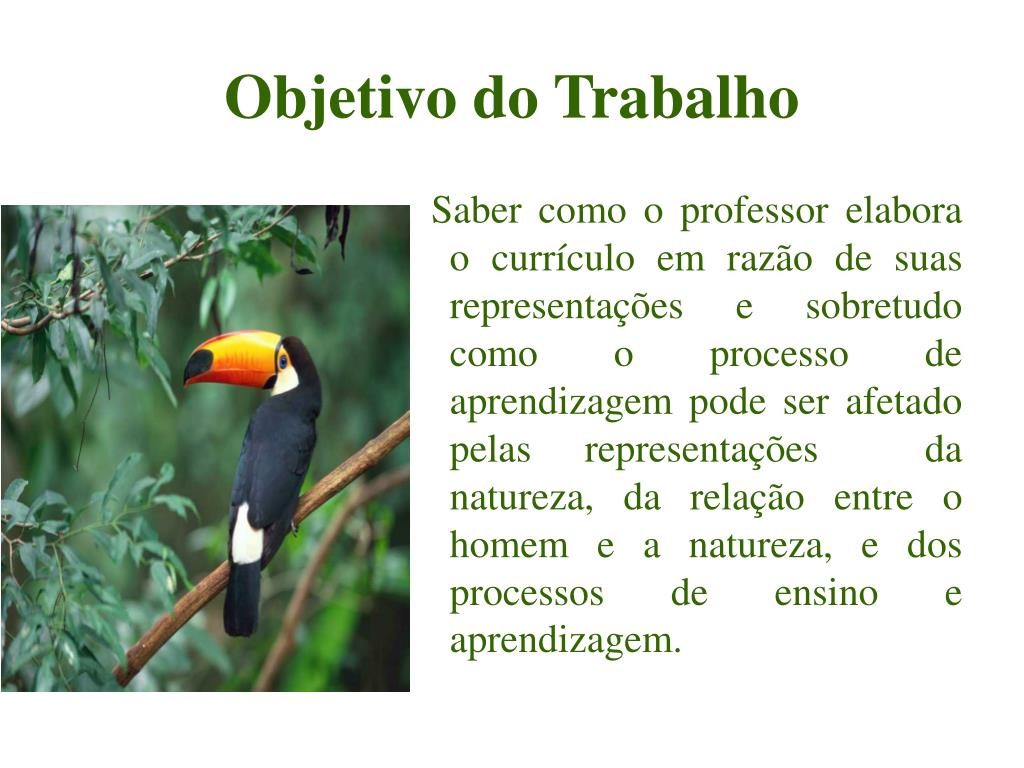 Objetivo do Trabalho

Saber como o professor elabora o currículo em razão de suas representações e sobretudo como o processo de aprendizagem pode ser afetado pelas representações da natureza, da relação entre o homem e a natureza, e dos processos de ensino e aprendizagem.